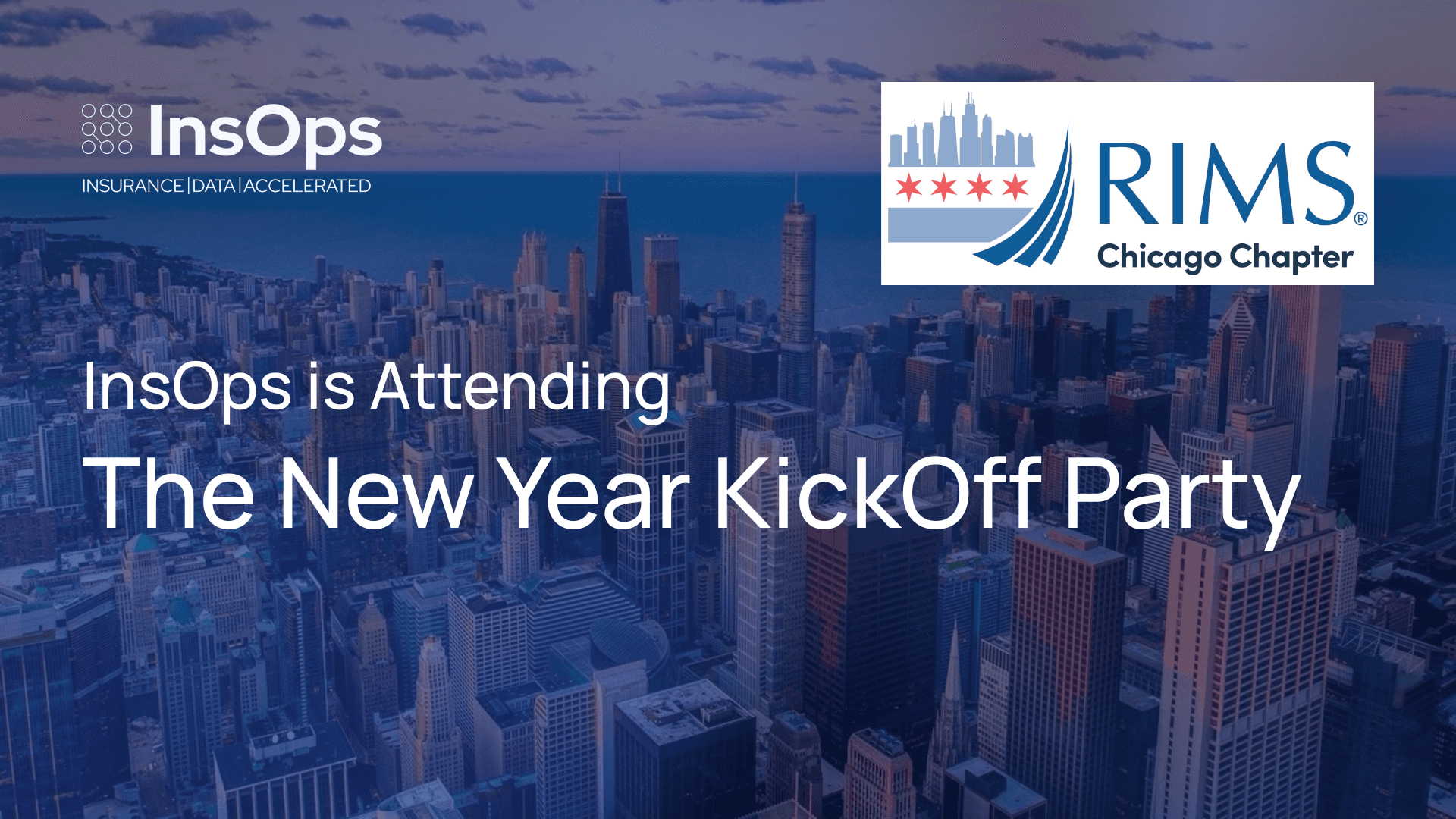 InsOps
INSURANCE | DATA | ACCELERATED

RIMS®
Chicago Chapter

InsOps is Attending
The New Year KickOff Party